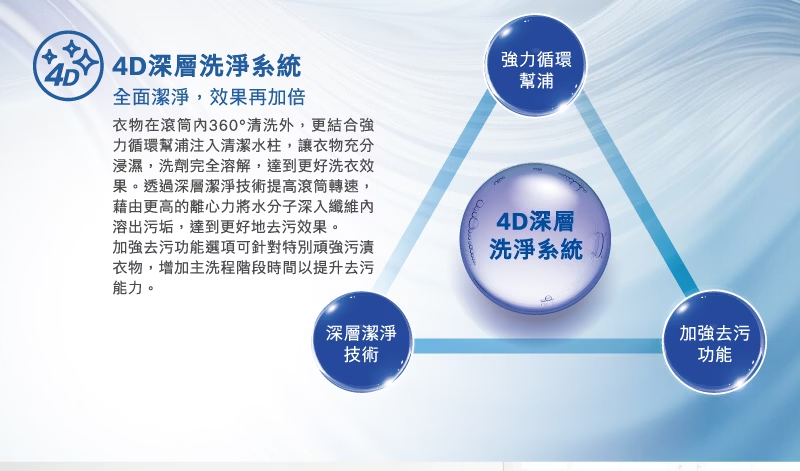 4D

4D深層洗淨系統

全面潔淨，效果再加倍

衣物在滾筒內360°清洗外，更結合強力循環幫浦注入清潔水柱，讓衣物充分浸濕，洗劑完全溶解，達到更好洗衣效果。透過深層潔淨技術提高滾筒轉速，藉由更高的離心力將水分子深入纖維內溶出污垢，達到更好地去污效果。
加強去污功能選項可針對特別頑強污漬衣物，增加主洗程階段時間以提升去污能力。

強力循環幫浦

4D深層洗淨系統

深層潔淨技術

加強去污功能